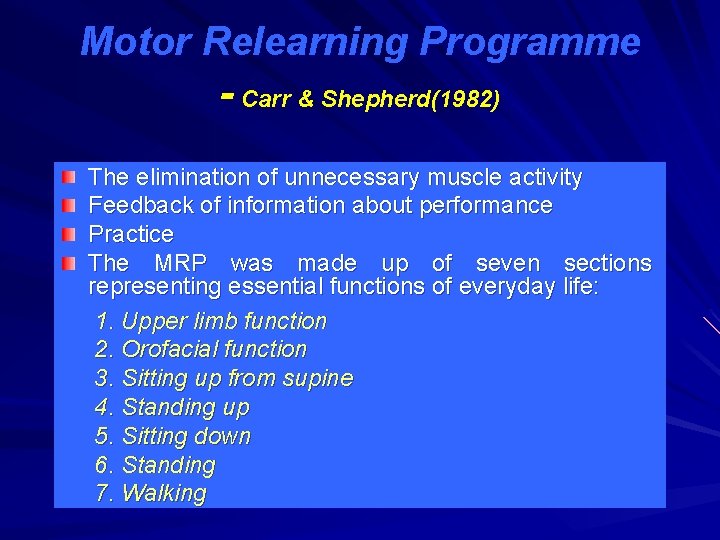 Motor Relearning Programme

- Carr & Shepherd(1982)

The elimination of unnecessary muscle activity
Feedback of information about performance
Practice
The MRP was made up of seven sections representing essential functions of everyday life:

1. Upper limb function
2. Orofacial function
3. Sitting up from supine
4. Standing up
5. Sitting down
6. Standing
7. Walking